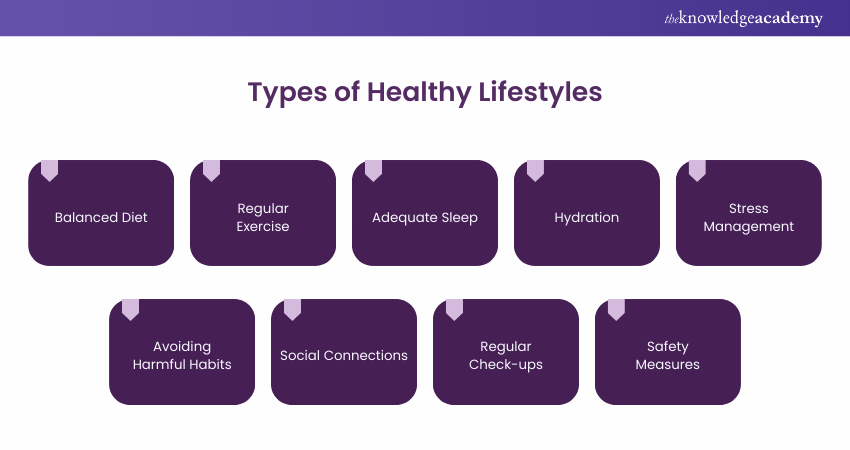 theknowledgeacademy

Types of Healthy Lifestyles

Balanced Diet

Regular Exercise

Adequate Sleep

Hydration

Stress Management

Avoiding Harmful Habits

Social Connections

Regular Check-ups

Safety Measures